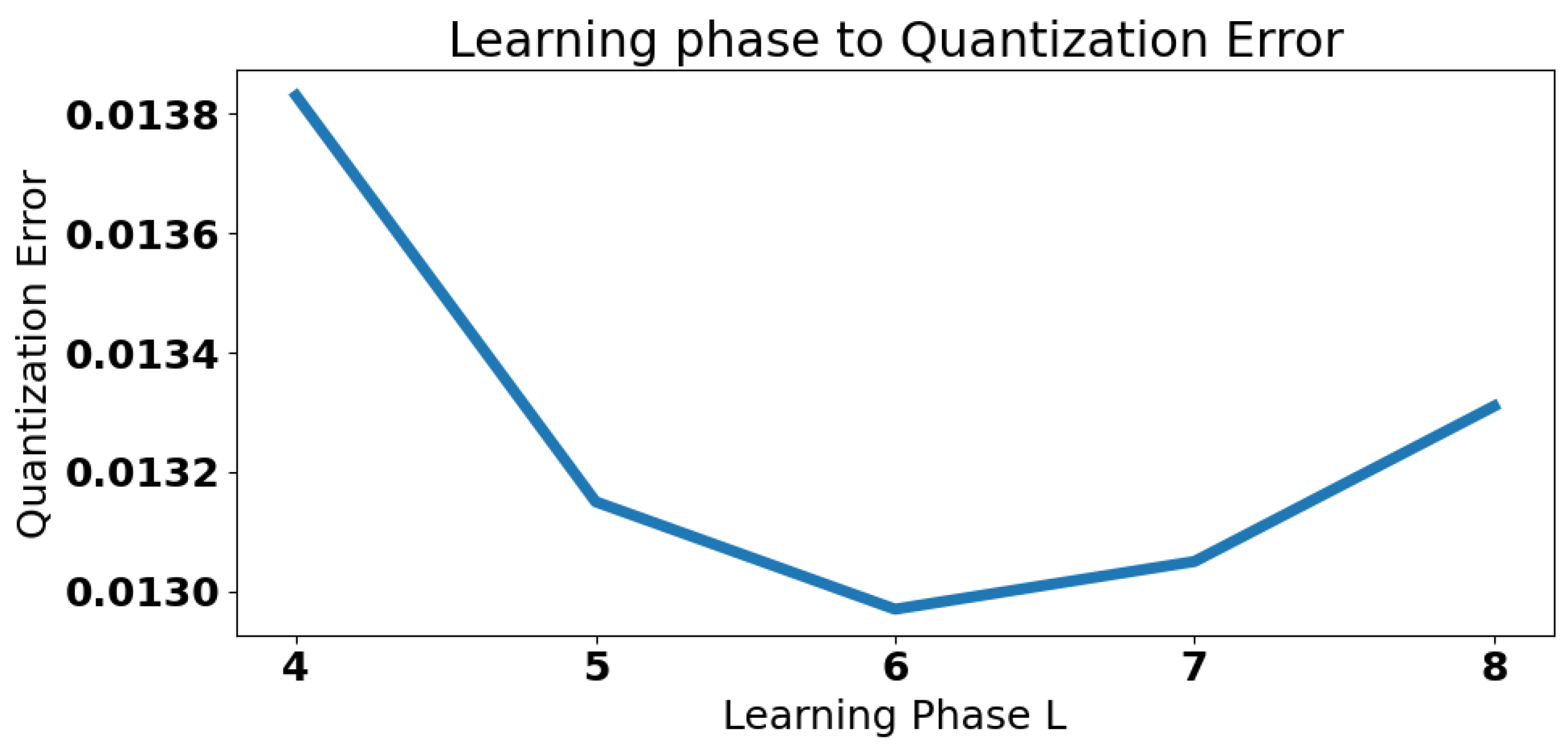 Learning phase to Quantization Error

Quantization Error

0.0138
0.0136
0.0134
0.0132
0.0130

4
5
6
7
8

Learning Phase L